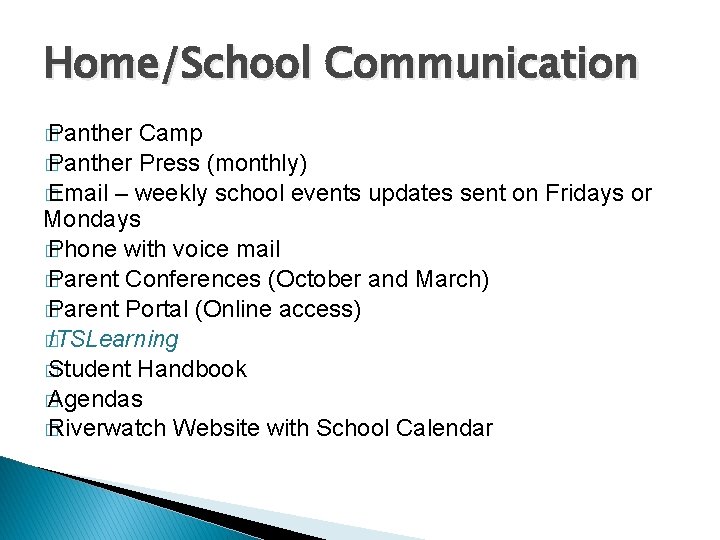 Home/School Communication

Panther Camp
Panther Press (monthly)
Email – weekly school events updates sent on Fridays or Mondays
Phone with voice mail
Parent Conferences (October and March)
Parent Portal (Online access)
ITSLearning
Student Handbook
Agendas
Riverwatch Website with School Calendar